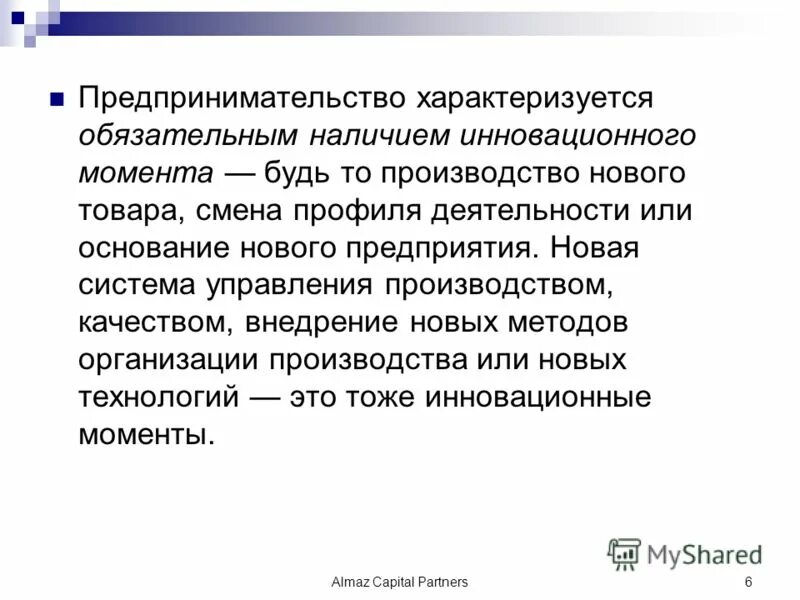 Предпринимательство характеризуется обязательным наличием инновационного момента — будь то производство нового товара, смена профиля деятельности или основание нового предприятия. Новая система управления производством, качеством, внедрение новых методов организации производства или новых технологий — это тоже инновационные моменты.

MyShared

Almaz Capital Partners

6